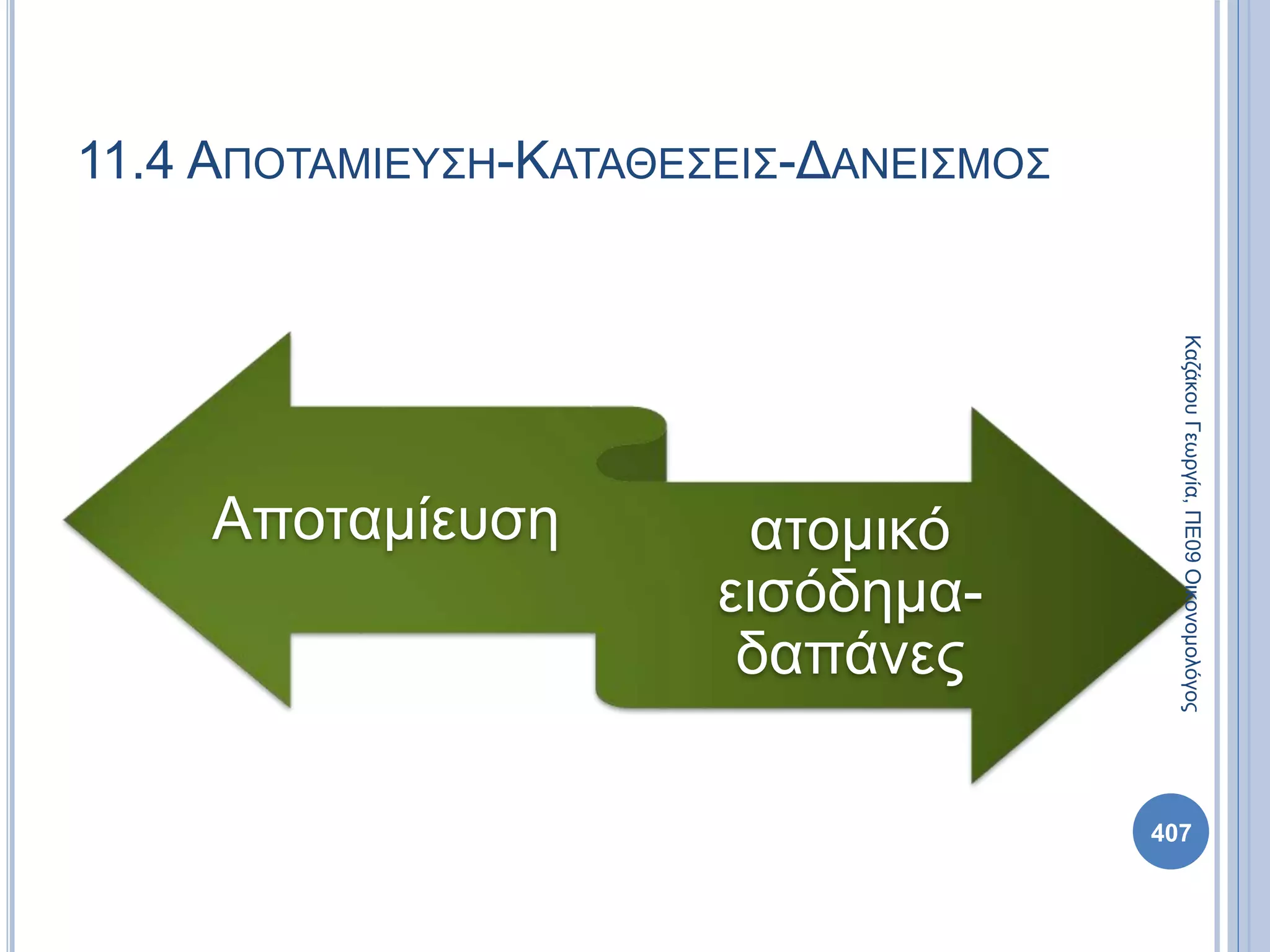 11.4 ΑΠΟΤΑΜΙΕΥΣΗ-ΚΑΤΑΘΕΣΕΙΣ-ΔΑΝΕΙΣΜΟΣ

Αποταμίευση

ατομικό εισόδημα-δαπάνες

Καζάκου Γεωργία, ΠΕ09 Οικονομολόγος

407